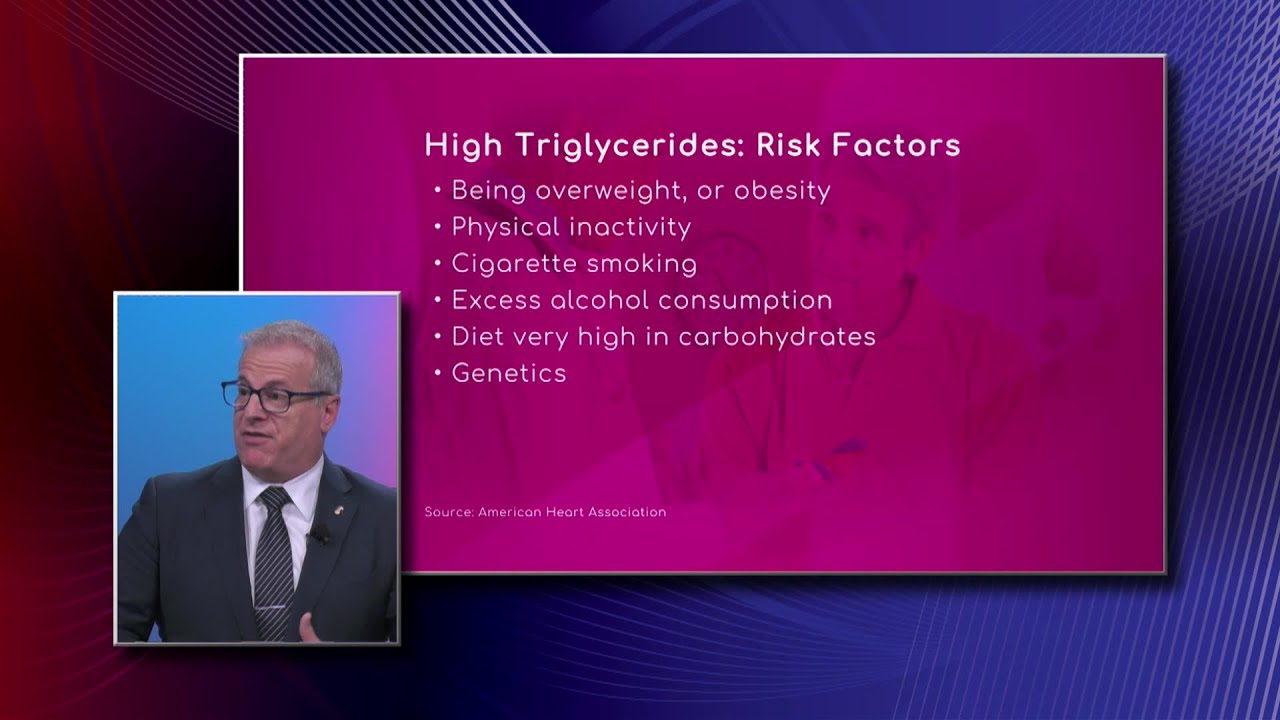 High Triglycerides: Risk Factors

• Being overweight, or obesity
• Physical inactivity
• Cigarette smoking
• Excess alcohol consumption
• Diet very high in carbohydrates
• Genetics

Source: American Heart Association